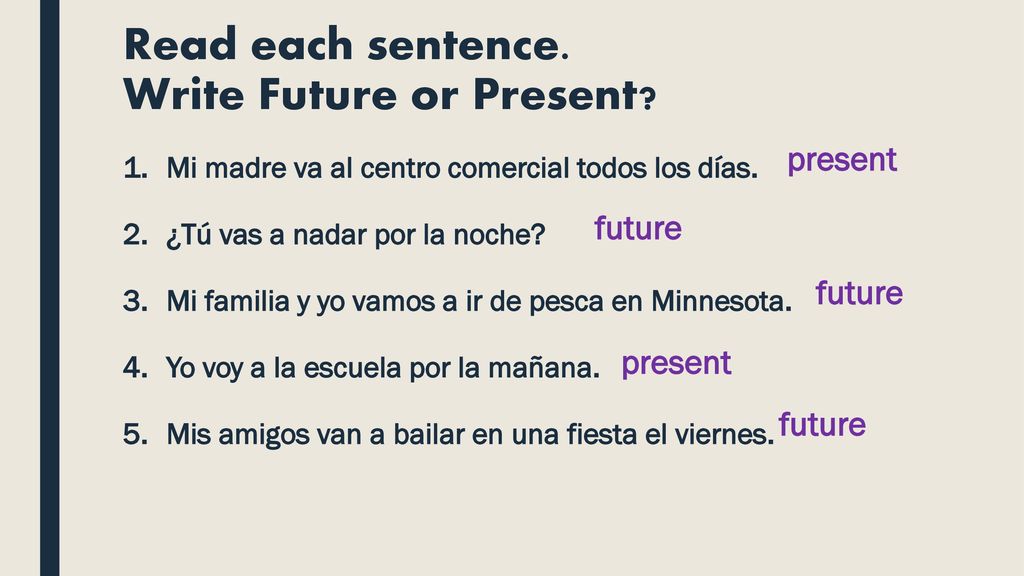 Read each sentence.
Write Future or Present?

1. Mi madre va al centro comercial todos los días. present

2. ¿Tú vas a nadar por la noche? future

3. Mi familia y yo vamos a ir de pesca en Minnesota. future

4. Yo voy a la escuela por la mañana. present

5. Mis amigos van a bailar en una fiesta el viernes. future